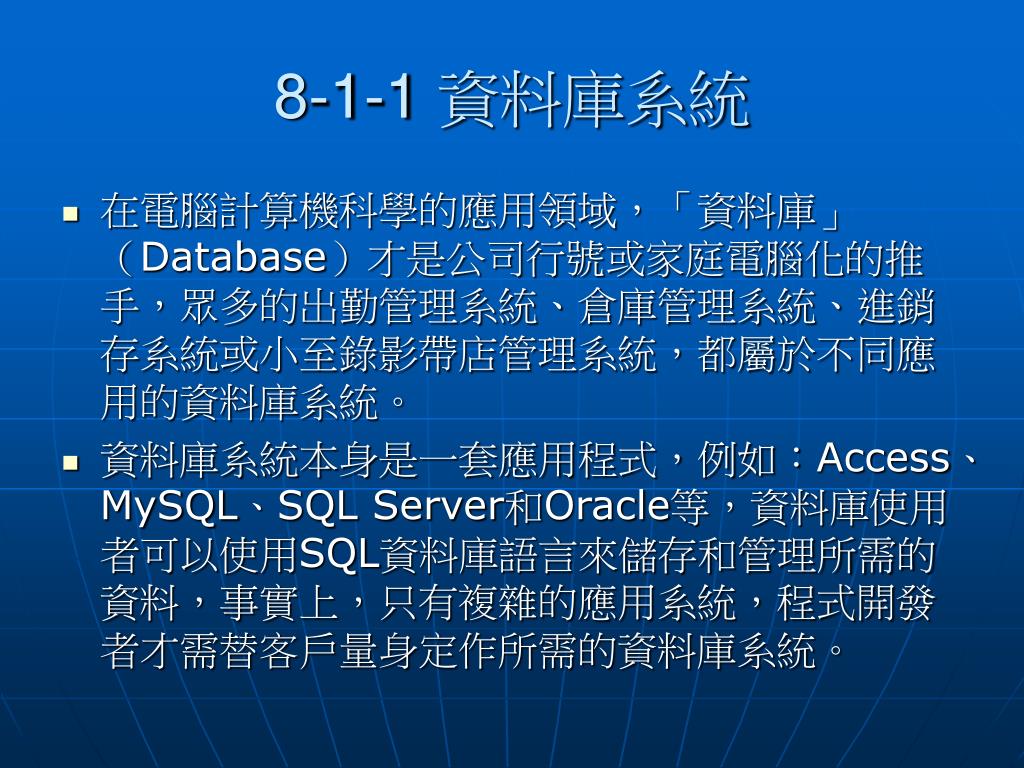 8-1-1 資料庫系統

在電腦計算機科學的應用領域，「資料庫」（Database）才是公司行號或家庭電腦化的推手，眾多的出勤管理系統、倉庫管理系統、進銷存系統或小至錄影帶店管理系統，都屬於不同應用的資料庫系統。

資料庫系統本身是一套應用程式，例如：Access、MySQL、SQL Server和Oracle等，資料庫使用者可以使用SQL資料庫語言來儲存和管理所需的資料，事實上，只有複雜的應用系統，程式開發者才需替客戶量身定作所需的資料庫系統。